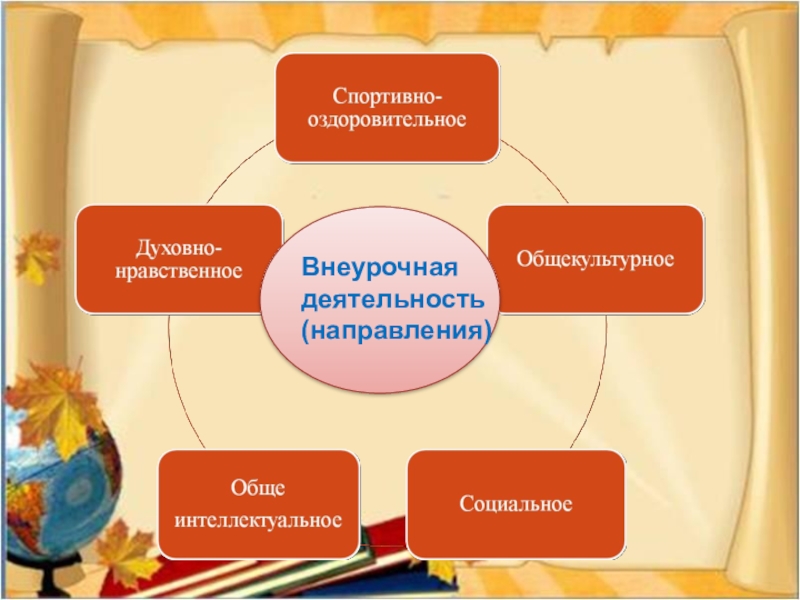 Спортивно-оздоровительное

Духовно-нравственное

Внеурочная деятельность (направления)

Общекультурное

Обще интеллектуальное

Социальное